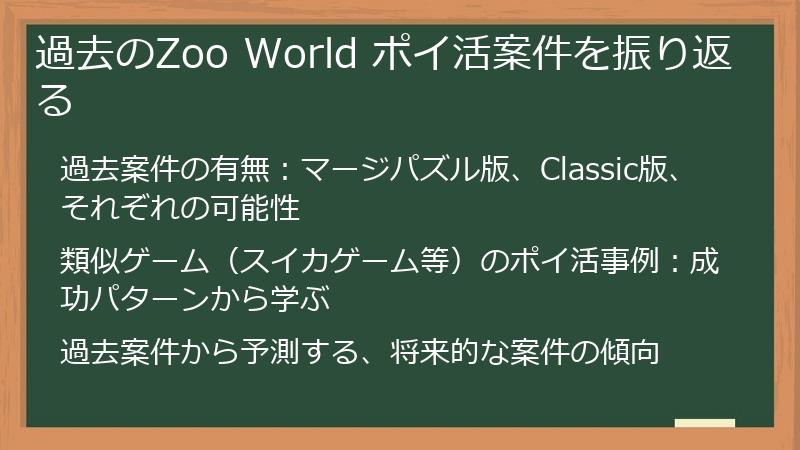 過去のZoo World ポイ活案件を振り返る

過去案件の有無：マージパズル版、Classic版、それぞれの可能性

類似ゲーム（スイカゲーム等）のポイ活事例：成功パターンから学ぶ

過去案件から予測する、将来的な案件の傾向